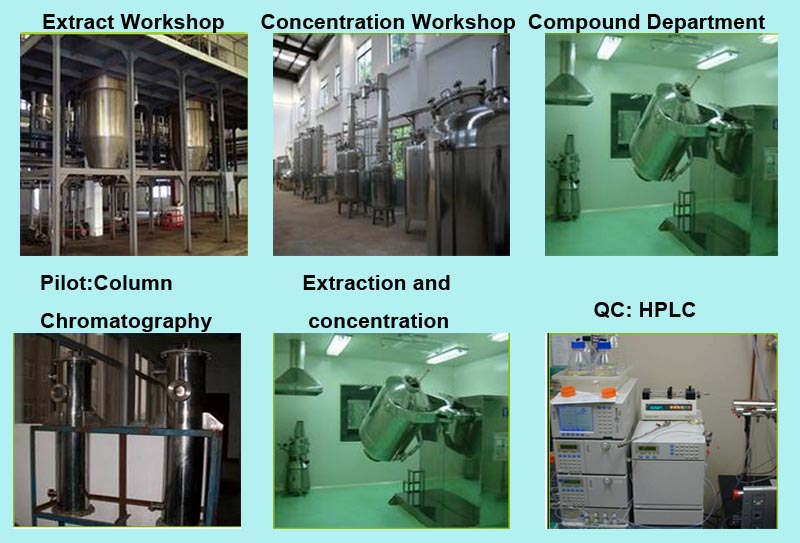 Extract Workshop

Concentration Workshop

Compound Department

Pilot:Column Chromatography

Extraction and concentration

QC: HPLC